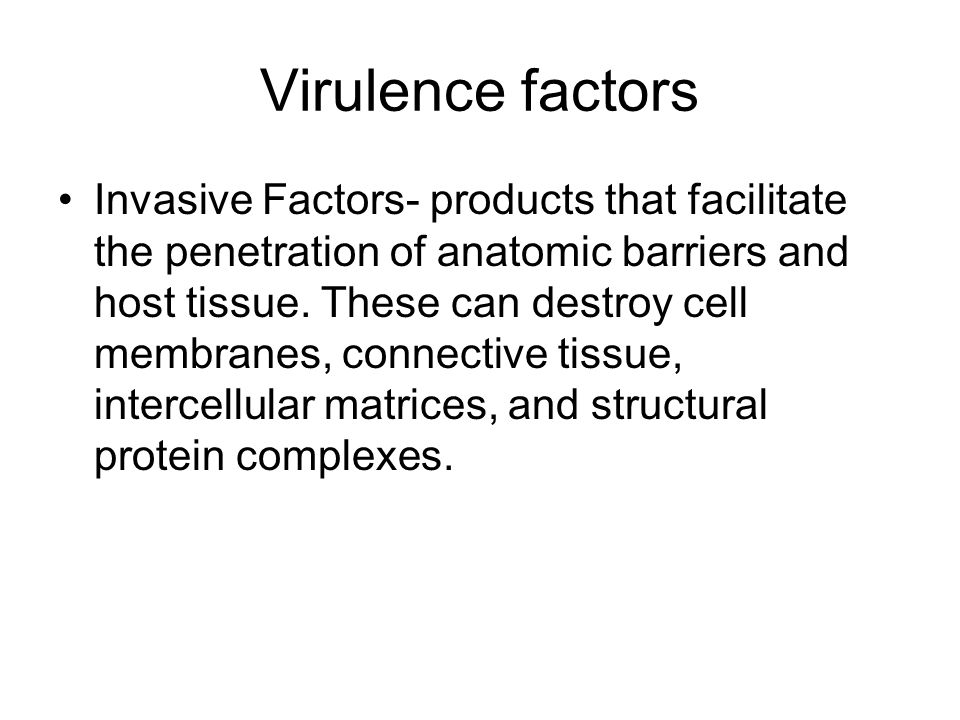 Virulence factors

• Invasive Factors- products that facilitate the penetration of anatomic barriers and host tissue. These can destroy cell membranes, connective tissue, intercellular matrices, and structural protein complexes.